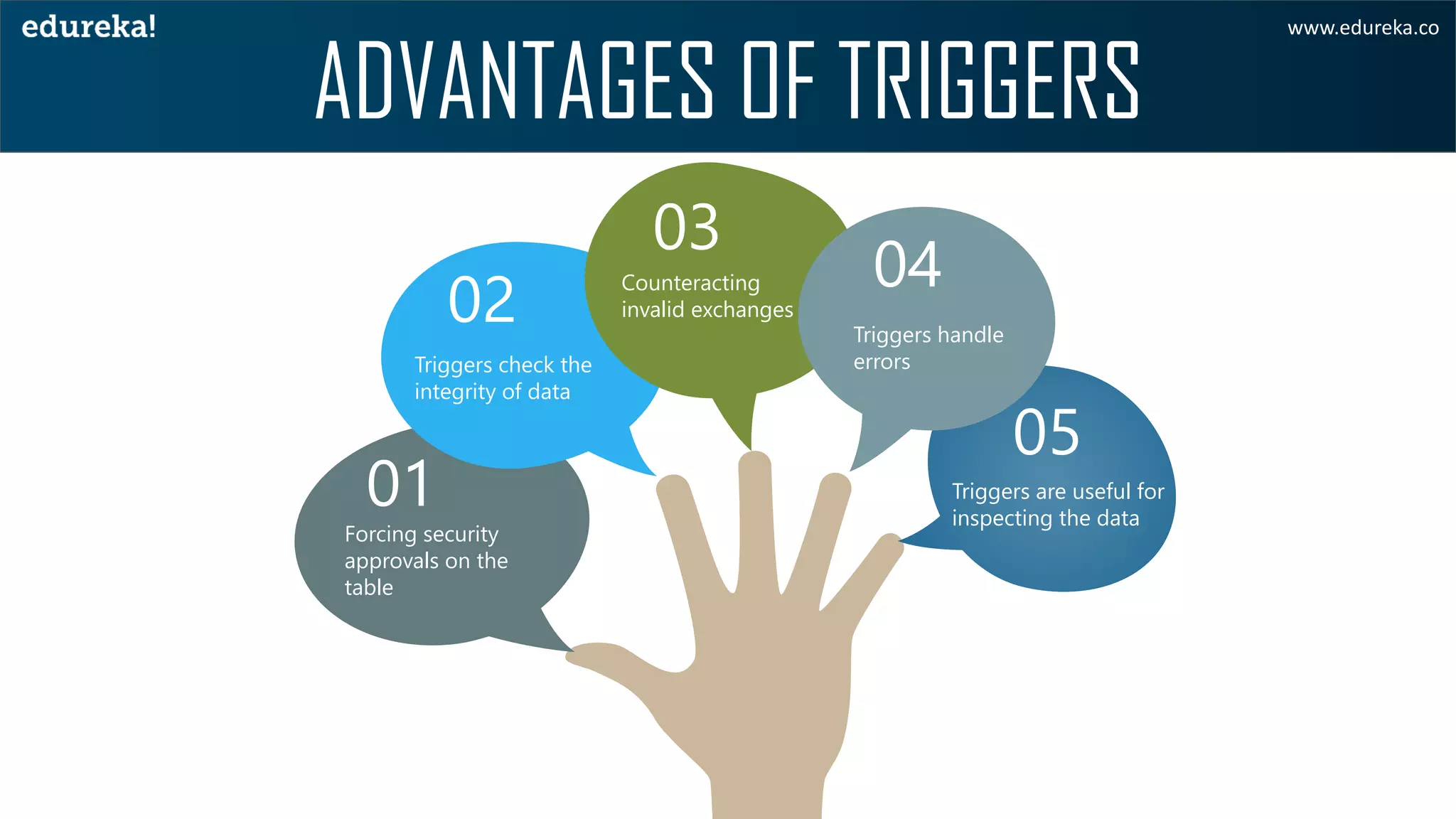 edureka!

www.edureka.co

ADVANTAGES OF TRIGGERS

01
Forcing security approvals on the table

02
Triggers check the integrity of data

03
Counteracting invalid exchanges

04
Triggers handle errors

05
Triggers are useful for inspecting the data